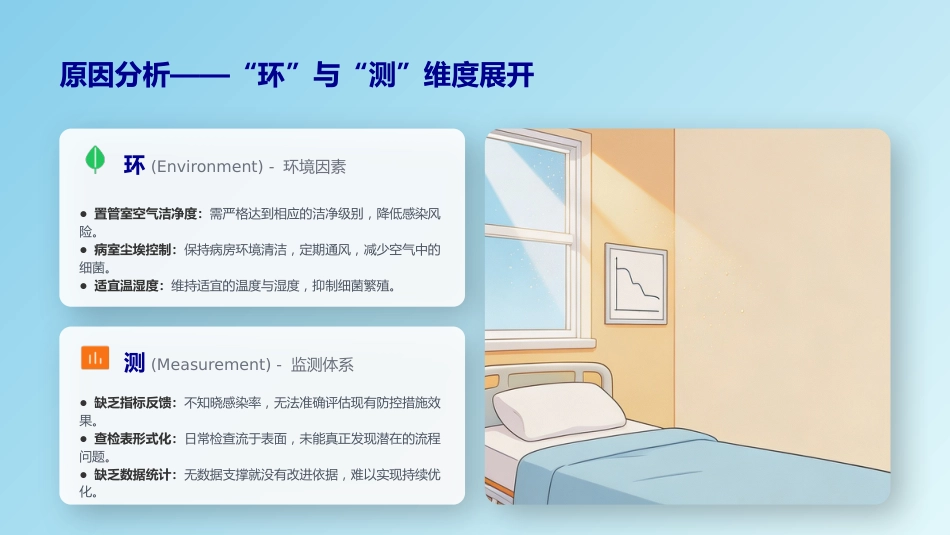 原因分析——“环”与“测”维度展开

环 (Environment) - 环境因素

● 置管室空气洁净度：需严格达到相应的洁净级别，降低感染风险。
● 病室尘埃控制：保持病房环境清洁，定期通风，减少空气中的细菌。
● 适宜温湿度：维持适宜的温度与湿度，抑制细菌繁殖。

测 (Measurement) - 监测体系

● 缺乏指标反馈：不知晓感染率，无法准确评估现有防控措施效果。
● 查检表形式化：日常检查流于表面，未能真正发现潜在的流程问题。
● 缺乏数据统计：无数据支撑就没有改进依据，难以实现持续优化。